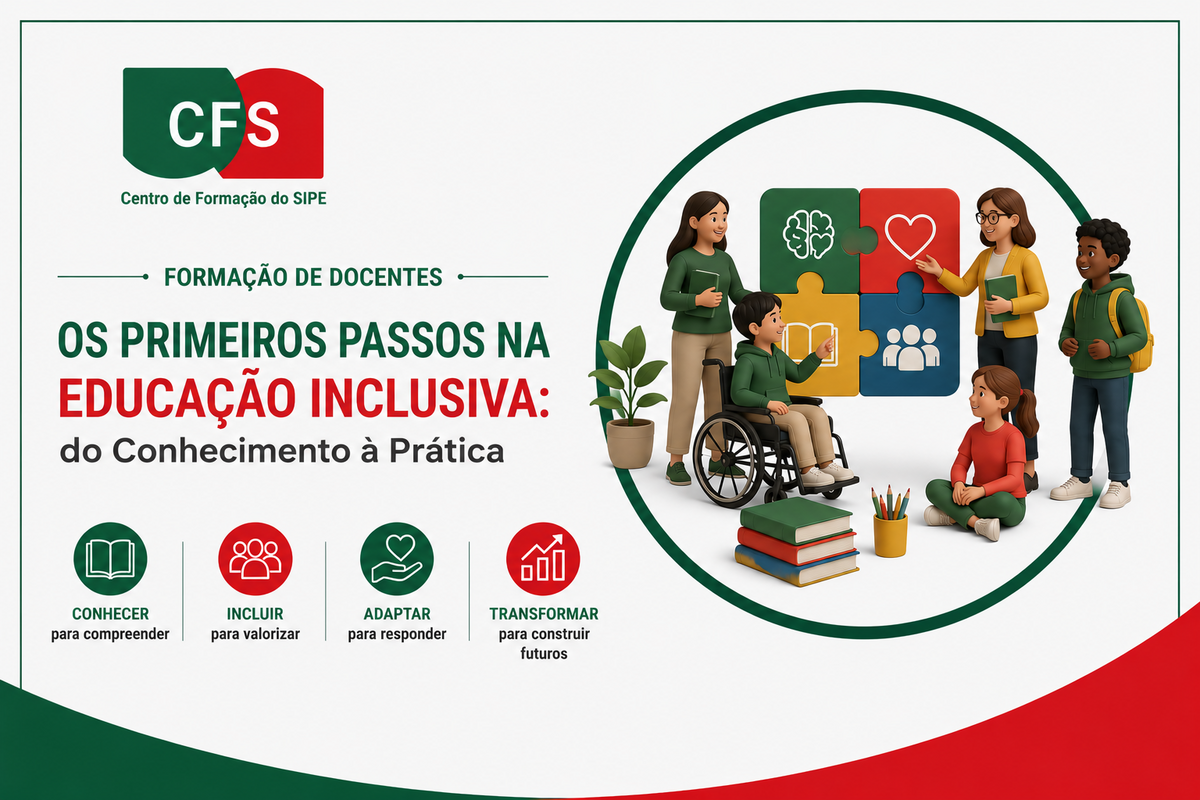 CFS
Centro de Formação do SIPE

FORMAÇÃO DE DOCENTES

OS PRIMEIROS PASSOS NA EDUCAÇÃO INCLUSIVA: do Conhecimento à Prática

CONHECER
para compreender

INCLUIR
para valorizar

ADAPTAR
para responder

TRANSFORMAR
para construir futuros